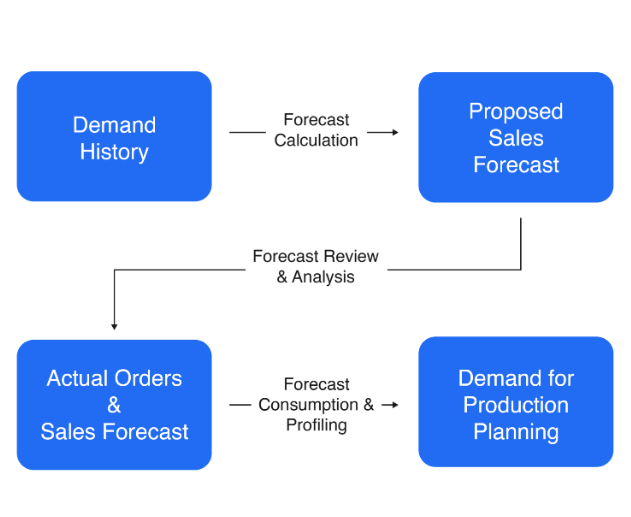 Demand History

Forecast Calculation

Proposed Sales Forecast

Forecast Review & Analysis

Actual Orders & Sales Forecast

Forecast Consumption & Profiling

Demand for Production Planning